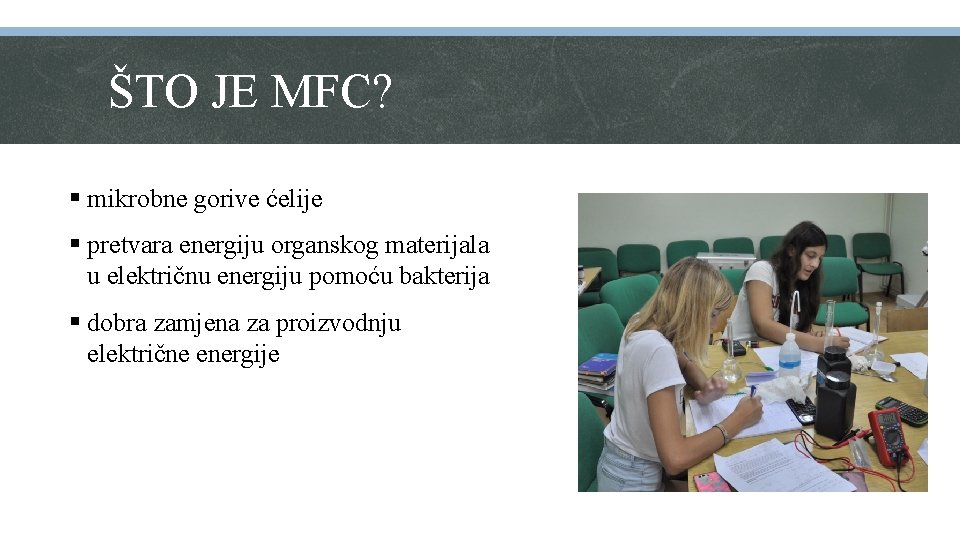 ŠTO JE MFC?

▪ mikrobne gorive ćelije

▪ pretvara energiju organskog materijala u električnu energiju pomoću bakterija

▪ dobra zamjena za proizvodnju električne energije